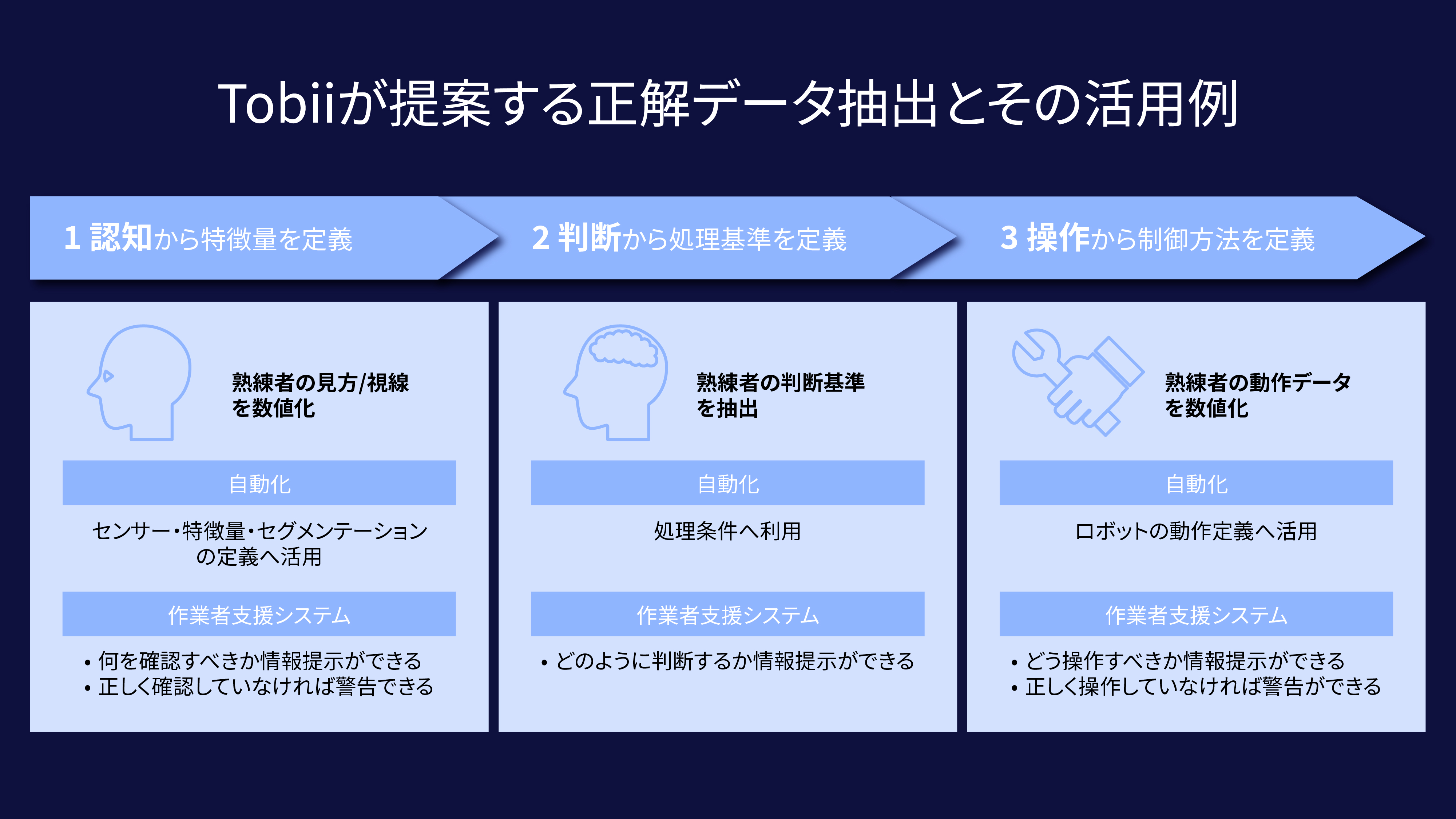 Tobiiが提案する正解データ抽出とその活用例

1 認知から特徴量を定義

熟練者の見方/視線を数値化

自動化

センサー・特徴量・セグメンテーションの定義へ活用

作業者支援システム

• 何を確認すべきか情報提示ができる
• 正しく確認していなければ警告できる

2 判断から処理基準を定義

熟練者の判断基準を抽出

自動化

処理条件へ利用

作業者支援システム

• どのように判断するか情報提示ができる

3 操作から制御方法を定義

熟練者の動作データを数値化

自動化

ロボットの動作定義へ活用

作業者支援システム

• どう操作すべきか情報提示ができる
• 正しく操作していなければ警告ができる